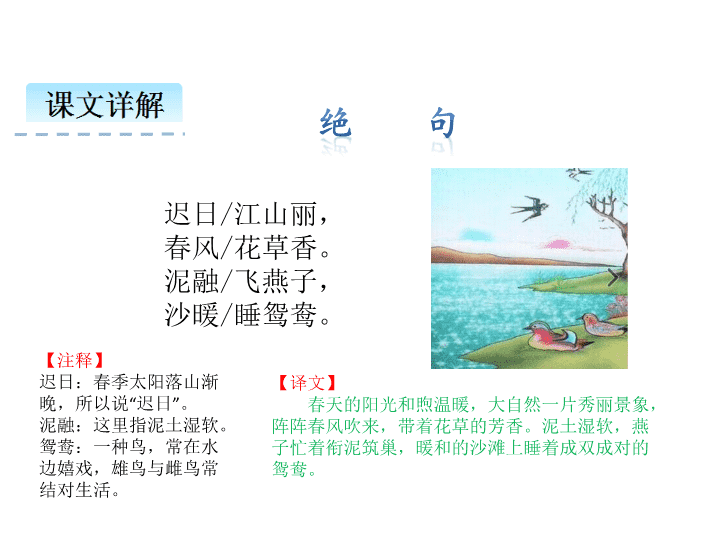 课文详解

绝　句

迟日/江山丽，
春风/花草香。
泥融/飞燕子，
沙暖/睡鸳鸯。

【注释】
迟日：春季太阳落山渐晚，所以说“迟日”。
泥融：这里指泥土湿软。
鸳鸯：一种鸟，常在水边嬉戏，雄鸟与雌鸟常结对生活。

【译文】
春天的阳光和煦温暖，大自然一片秀丽景象，阵阵春风吹来，带着花草的芳香。泥土湿软，燕子忙着衔泥筑巢，暖和的沙滩上睡着成双成对的鸳鸯。